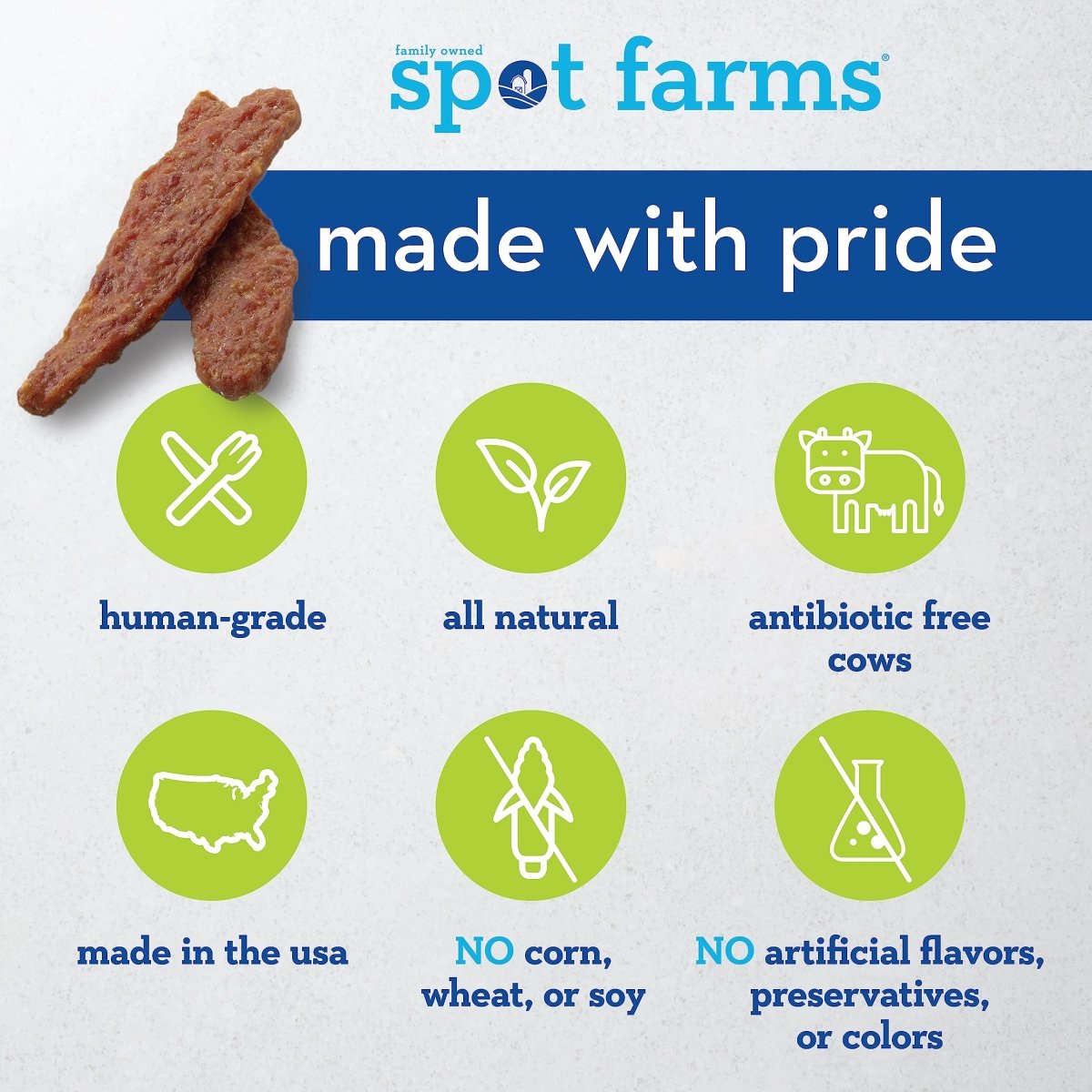 family owned
spot farms®

made with pride

human-grade

all natural

antibiotic free cows

made in the usa

NO corn, wheat, or soy

NO artificial flavors, preservatives, or colors